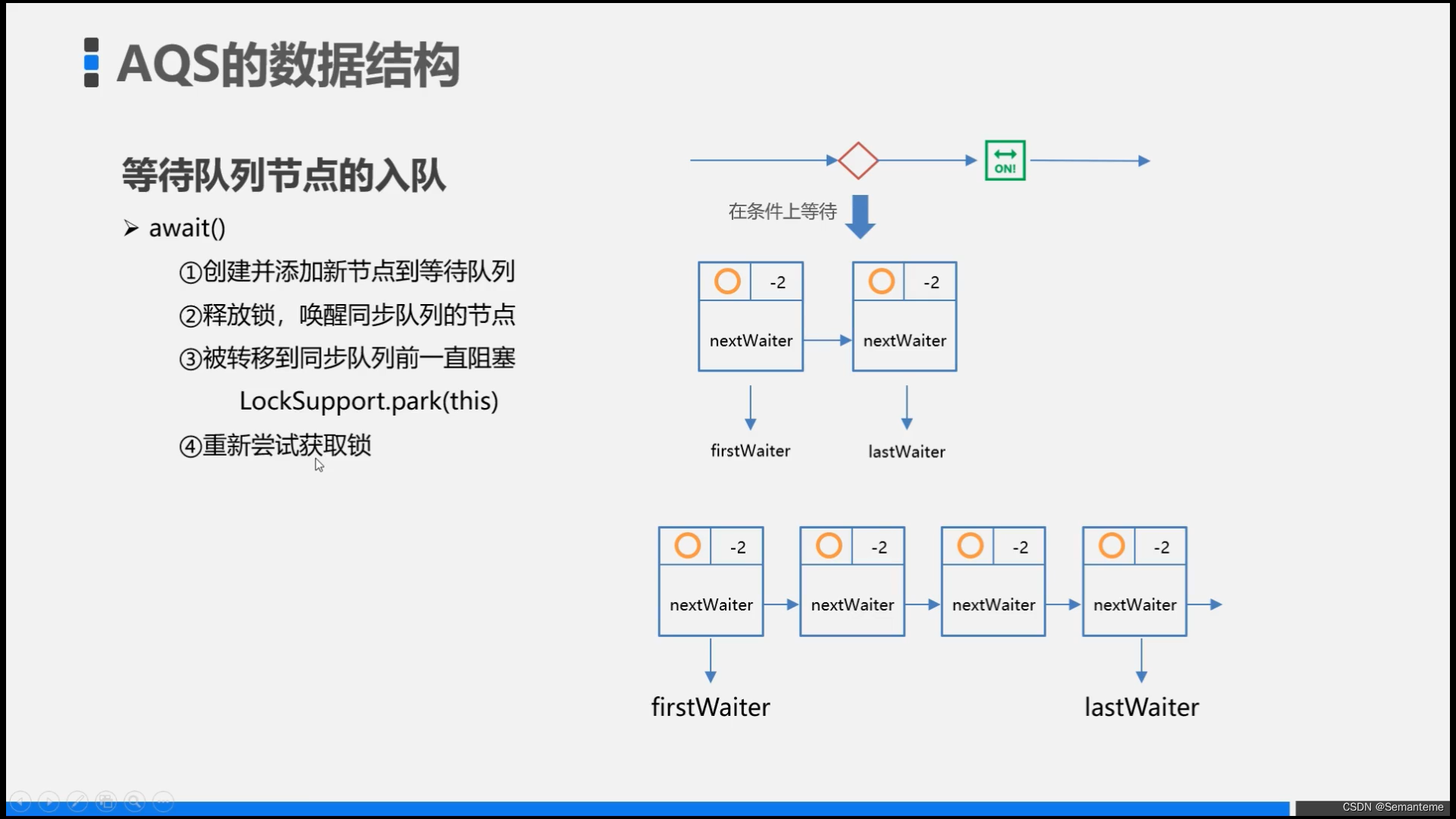 AQS的数据结构

等待队列节点的入队

➢ await()

①创建并添加新节点到等待队列

②释放锁，唤醒同步队列的节点

③被转移到同步队列前一直阻塞

LockSupport.park(this)

④重新尝试获取锁

ON!

在条件上等待

-2

nextWaiter

-2

nextWaiter

firstWaiter

lastWaiter

-2

nextWaiter

-2

nextWaiter

-2

nextWaiter

-2

nextWaiter

firstWaiter

lastWaiter

CSDN @Semanteme